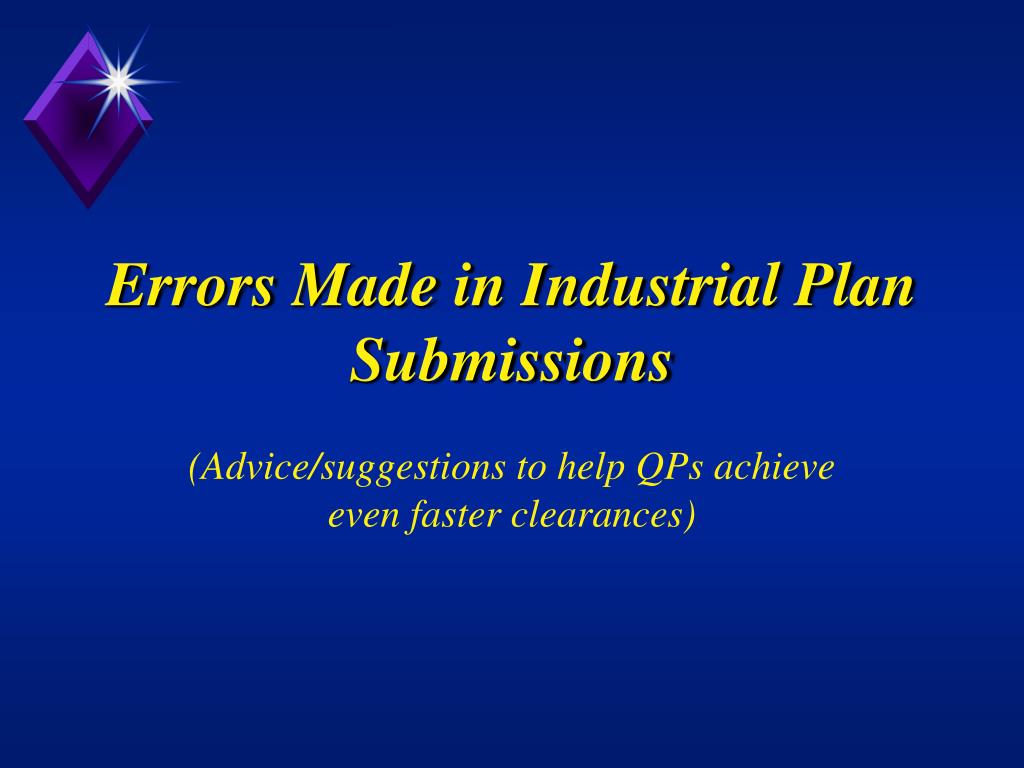 Errors Made in Industrial Plan Submissions

(Advice/suggestions to help QPs achieve even faster clearances)